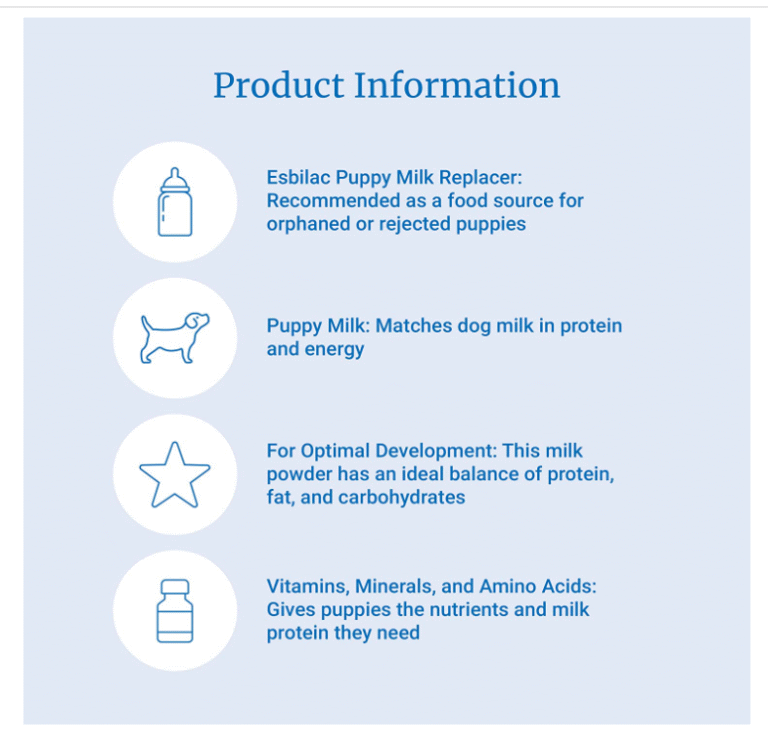 Product Information

Esbilac Puppy Milk Replacer: Recommended as a food source for orphaned or rejected puppies

Puppy Milk: Matches dog milk in protein and energy

For Optimal Development: This milk powder has an ideal balance of protein, fat, and carbohydrates

Vitamins, Minerals, and Amino Acids: Gives puppies the nutrients and milk protein they need